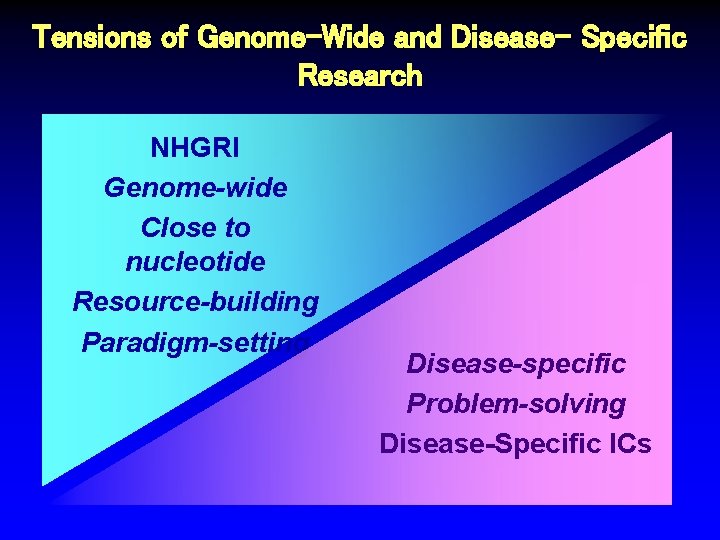 Tensions of Genome-Wide and Disease- Specific Research

NHGRI
Genome-wide
Close to nucleotide
Resource-building
Paradigm-setting

Disease-specific
Problem-solving
Disease-Specific ICs